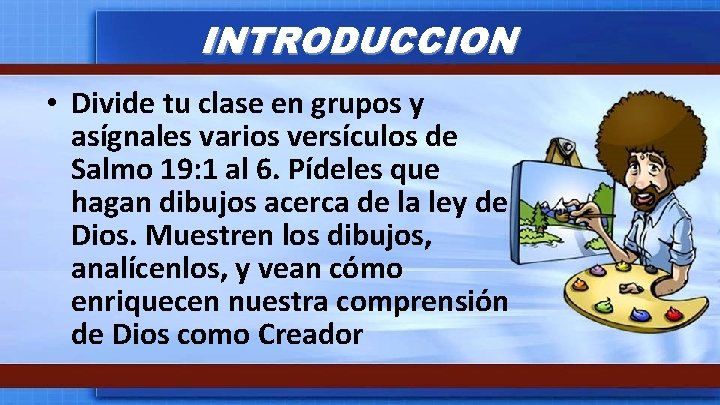 INTRODUCCION

• Divide tu clase en grupos y asígnales varios versículos de Salmo 19:1 al 6. Pídeles que hagan dibujos acerca de la ley de Dios. Muestren los dibujos, analícenlos, y vean cómo enriquecen nuestra comprensión de Dios como Creador